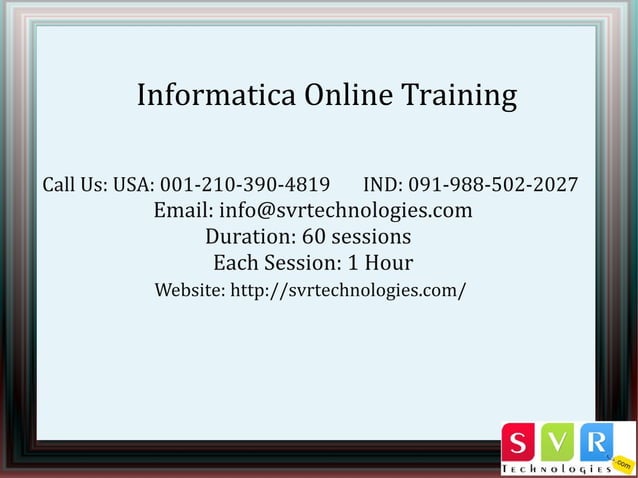 Informatica Online Training

Call Us: USA: 001-210-390-4819 IND: 091-988-502-2027
Email: info@svrtechnologies.com
Duration: 60 sessions
Each Session: 1 Hour
Website: http://svrtechnologies.com/

SVR
Technologies
.com